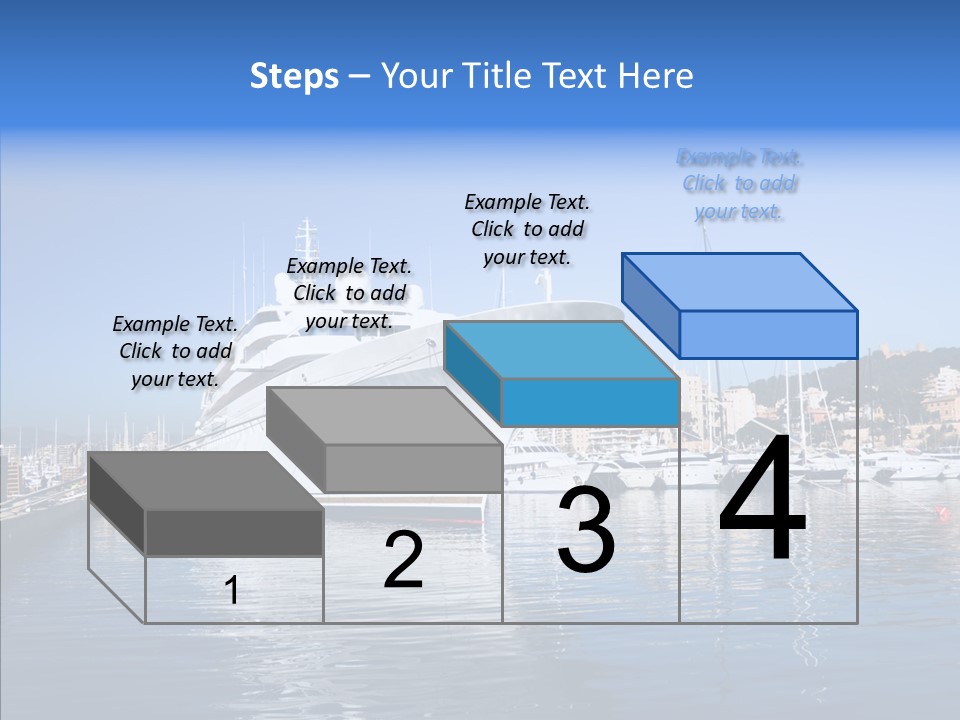 Steps – Your Title Text Here

Example Text. Click to add your text.

Example Text. Click to add your text.

Example Text. Click to add your text.

Example Text. Click to add your text.

1

2

3

4